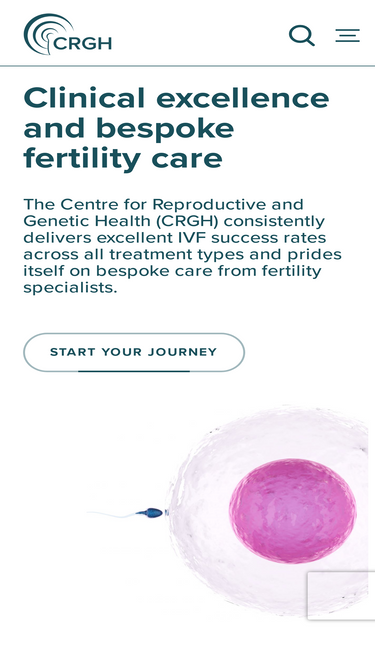 CRGH

Clinical excellence and bespoke fertility care

The Centre for Reproductive and Genetic Health (CRGH) consistently delivers excellent IVF success rates across all treatment types and prides itself on bespoke care from fertility specialists.

START YOUR JOURNEY